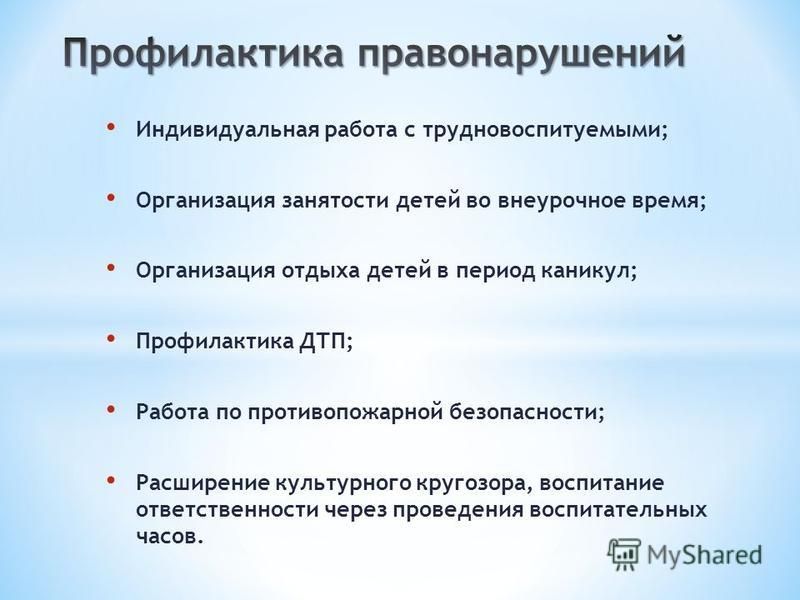 Профилактика правонарушений

• Индивидуальная работа с трудновоспитуемыми;

• Организация занятости детей во внеурочное время;

• Организация отдыха детей в период каникул;

• Профилактика ДТП;

• Работа по противопожарной безопасности;

• Расширение культурного кругозора, воспитание ответственности через проведения воспитательных часов.

MyShared